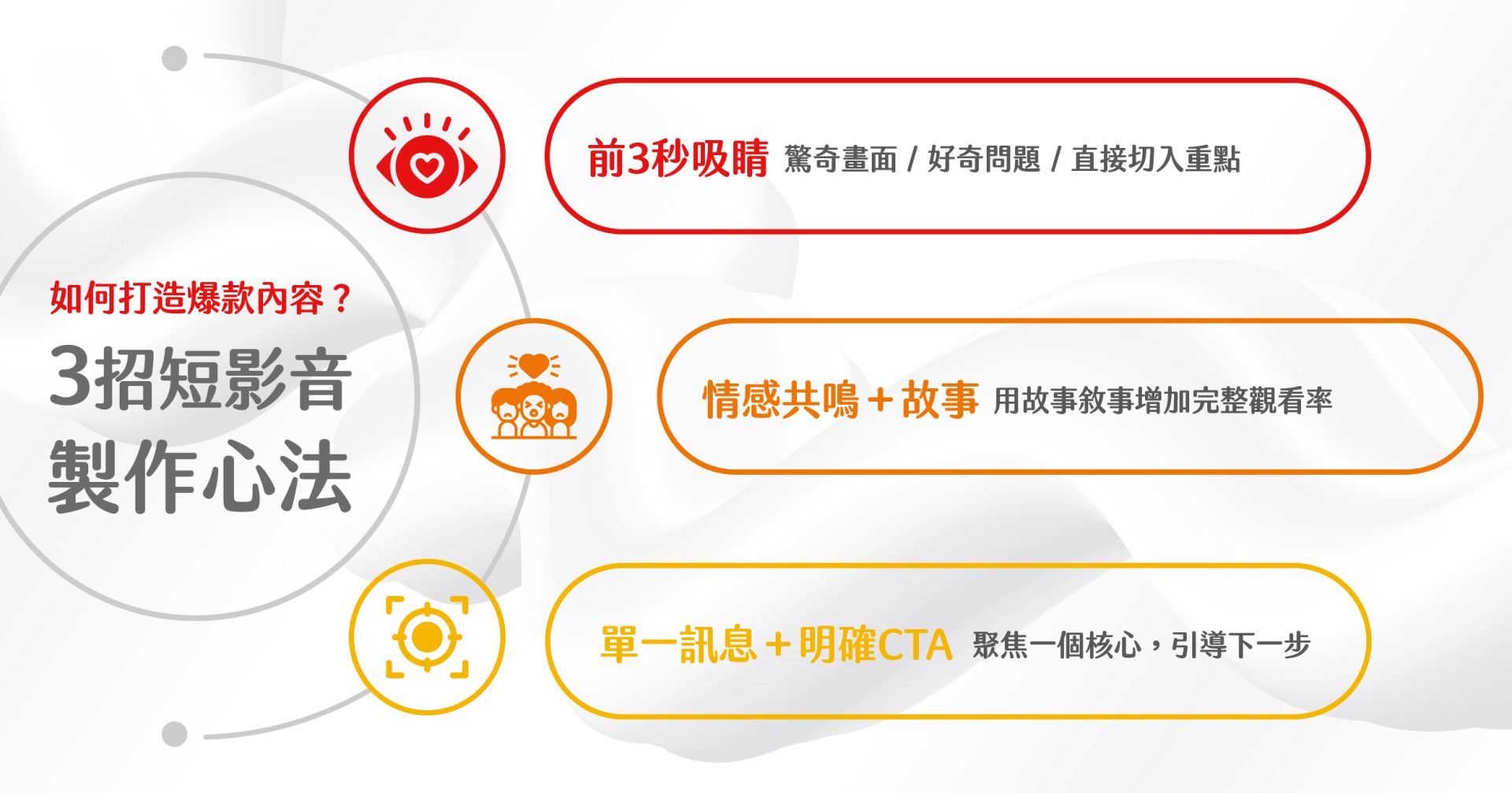 如何打造爆款內容？
3招短影音製作心法

前3秒吸睛 驚奇畫面 / 好奇問題 / 直接切入重點

情感共鳴＋故事 用故事敘事增加完整觀看率

單一訊息＋明確CTA 聚焦一個核心，引導下一步